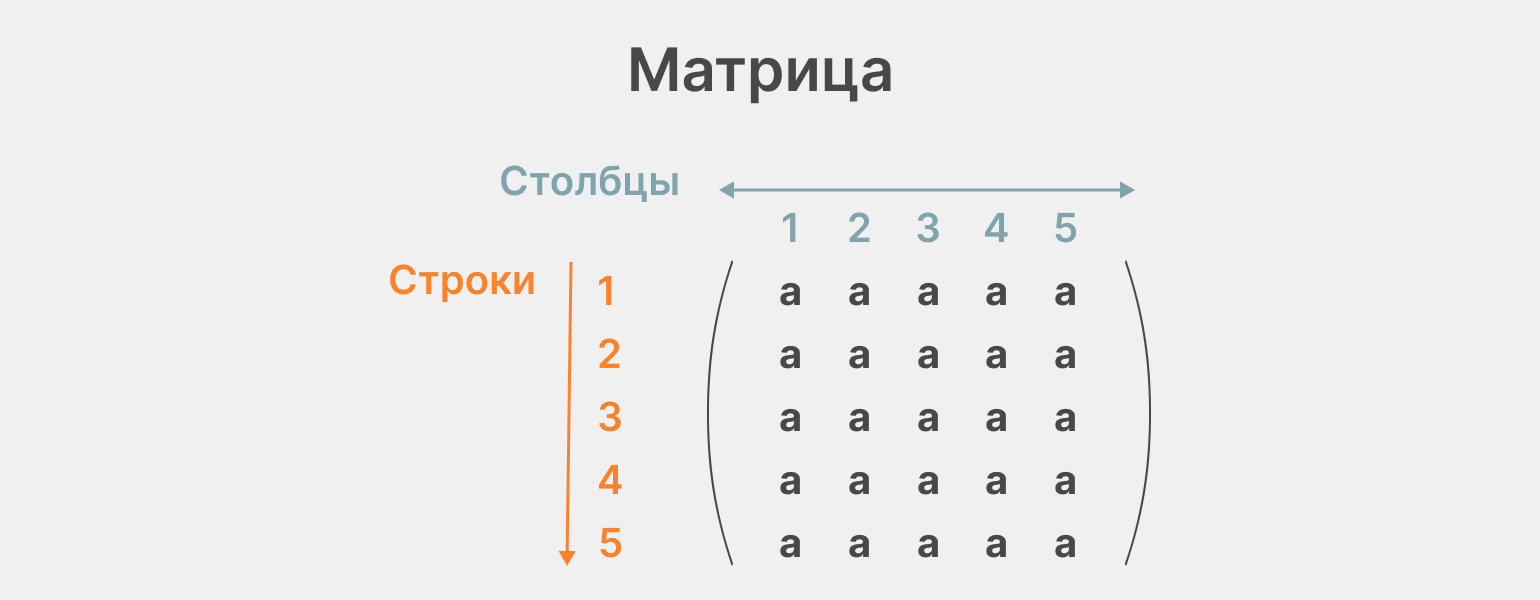 Матрица

Столбцы

1 2 3 4 5

Строки

1 a a a a a
2 a a a a a
3 a a a a a
4 a a a a a
5 a a a a a